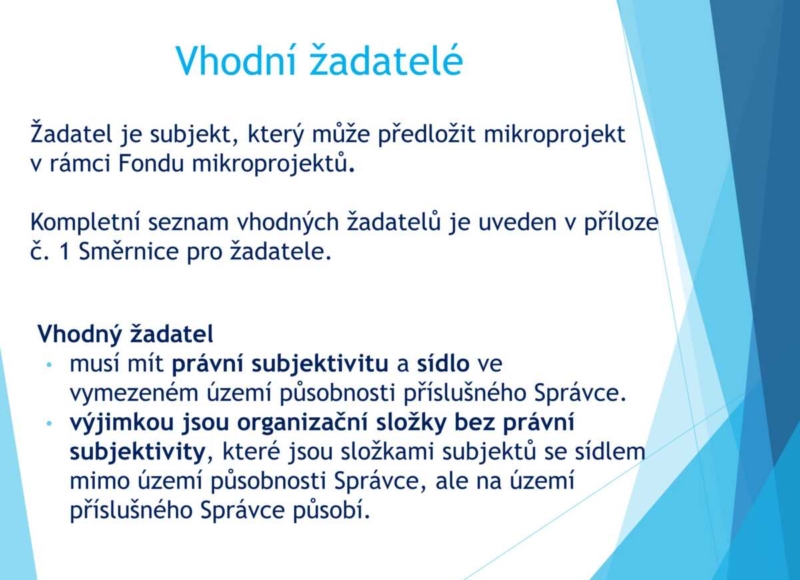 Vhodní žadatelé

Žadatel je subjekt, který může předložit mikroprojekt v rámci Fondu mikroprojektů.

Kompletní seznam vhodných žadatelů je uveden v příloze č. 1 Směrnice pro žadatele.

Vhodný žadatel
• musí mít právní subjektivitu a sídlo ve vymezeném území působnosti příslušného Správce.
• výjimkou jsou organizační složky bez právní subjektivity, které jsou složkami subjektů se sídlem mimo území působnosti Správce, ale na území příslušného Správce působí.